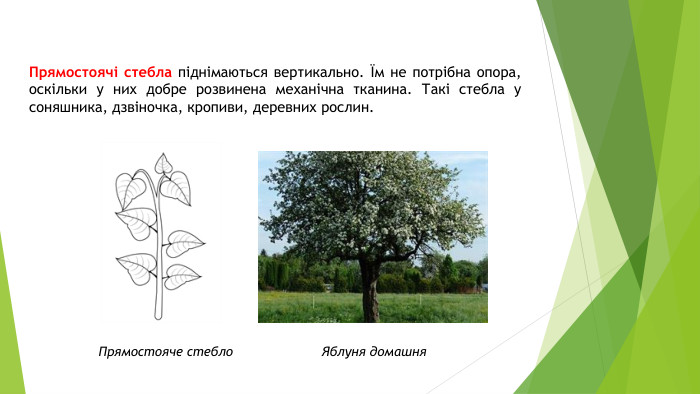 Прямостоячі стебла піднімаються вертикально. Їм не потрібна опора, оскільки у них добре розвинена механічна тканина. Такі стебла у соняшника, дзвіночка, кропиви, деревних рослин.

Прямостояче стебло

Яблуня домашня